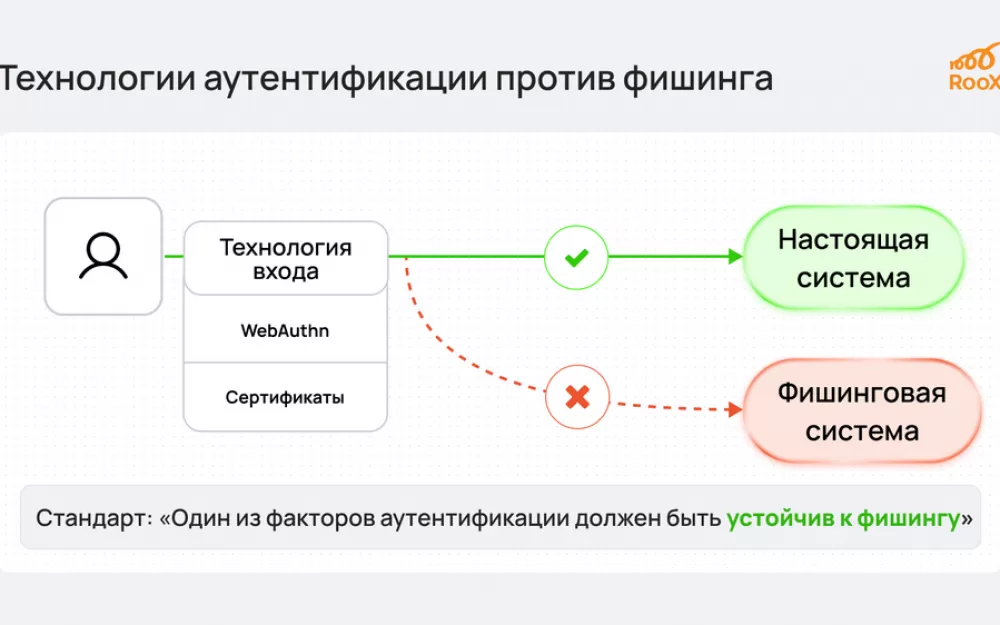 Технологии аутентификации против фишинга

RooX

Технология входа

WebAuthn

Сертификаты

Настоящая система

Фишинговая система

Стандарт: «Один из факторов аутентификации должен быть устойчив к фишингу»